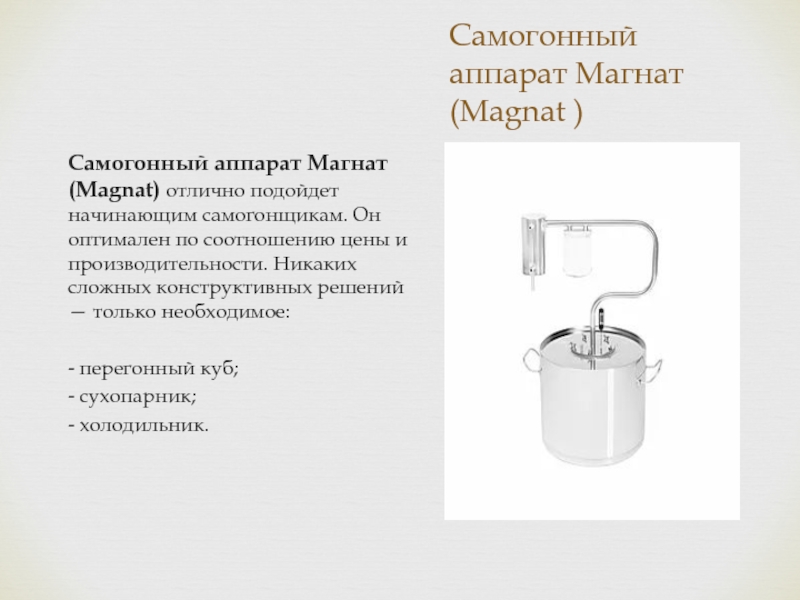 Самогонный аппарат Магнат (Magnat )

Самогонный аппарат Магнат (Magnat) отлично подойдет начинающим самогонщикам. Он оптимален по соотношению цены и производительности. Никаких сложных конструктивных решений — только необходимое:

- перегонный куб;
- сухопарник;
- холодильник.